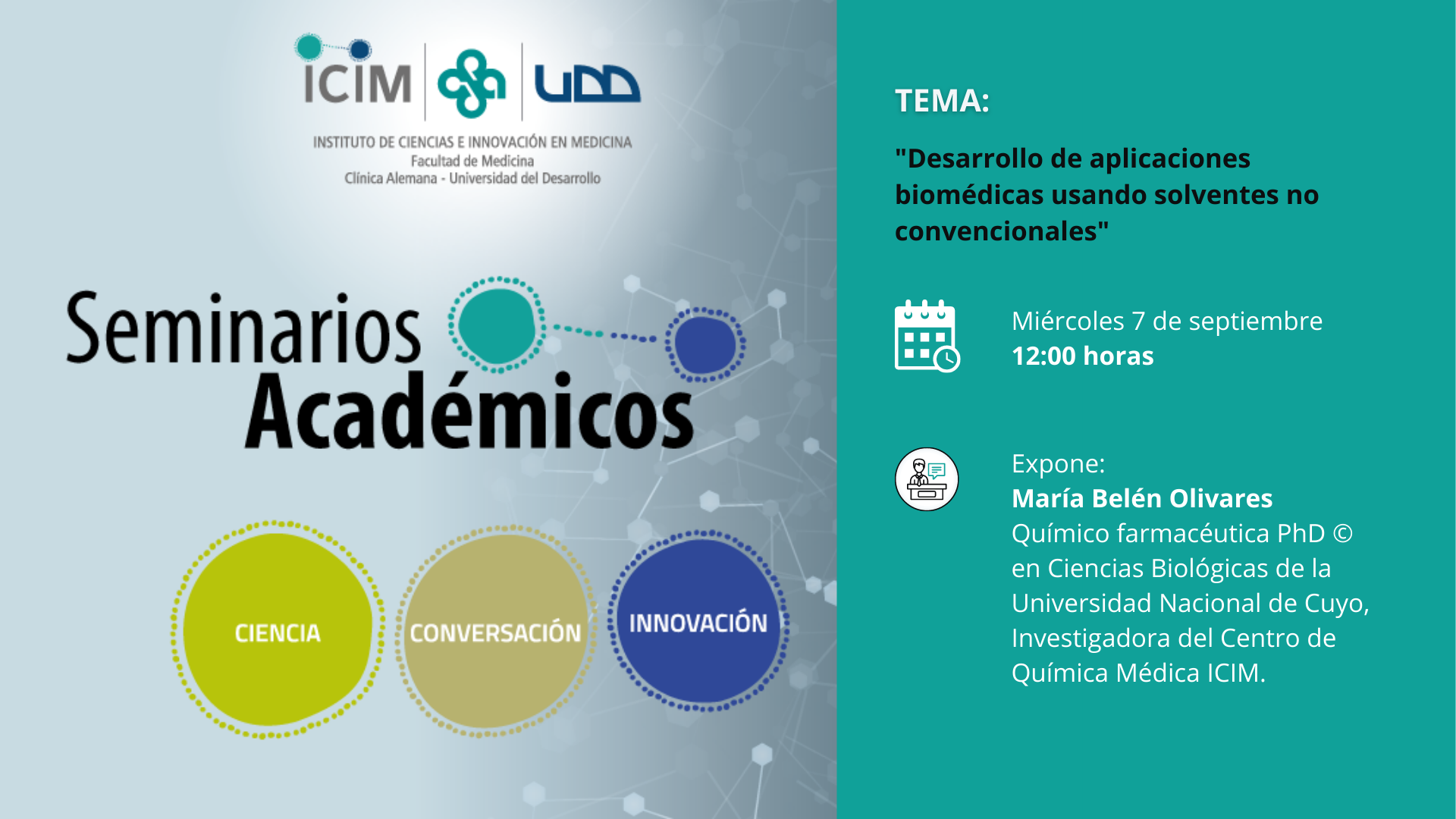 ICIM UDD
INSTITUTO DE CIENCIAS E INNOVACIÓN EN MEDICINA
Facultad de Medicina
Clínica Alemana - Universidad del Desarrollo

Seminarios Académicos

CIENCIA
CONVERSACIÓN
INNOVACIÓN

TEMA:

"Desarrollo de aplicaciones biomédicas usando solventes no convencionales"

Miércoles 7 de septiembre
12:00 horas

Expone:
María Belén Olivares
Químico farmacéutica PhD © en Ciencias Biológicas de la Universidad Nacional de Cuyo, Investigadora del Centro de Química Médica ICIM.